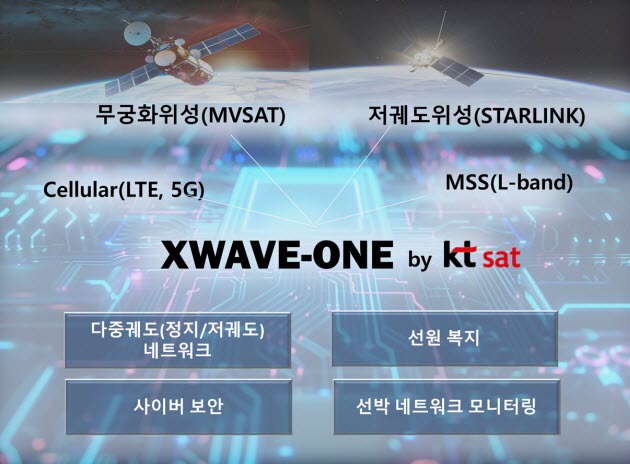 무궁화위성(MVSAT)

저궤도위성(STARLINK)

Cellular(LTE, 5G)

MSS(L-band)

XWAVE-ONE by kt sat

다중궤도(정지/저궤도) 네트워크

선원 복지

사이버 보안

선박 네트워크 모니터링